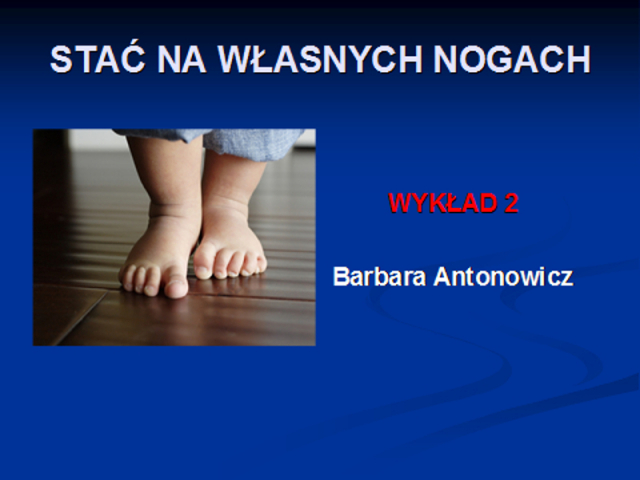 STAĆ NA WŁASNYCH NOGACH

WYKŁAD 2

Barbara Antonowicz